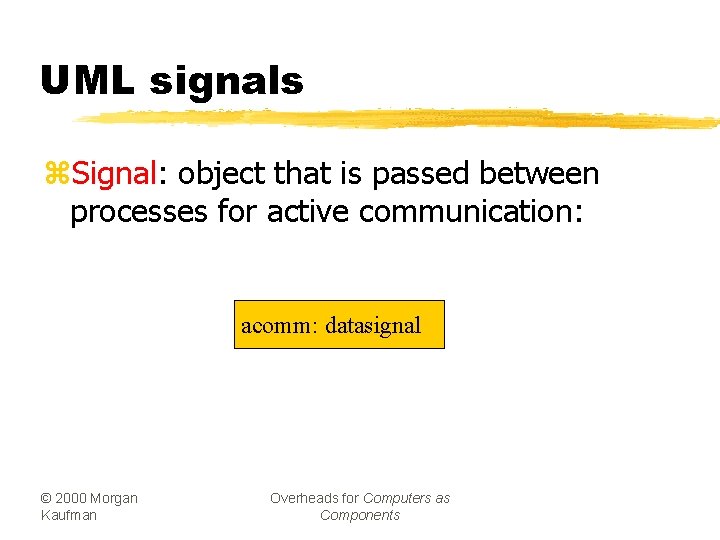 UML signals

⌘Signal: object that is passed between processes for active communication:

acomm: datasignal

© 2000 Morgan Kaufman

Overheads for Computers as Components